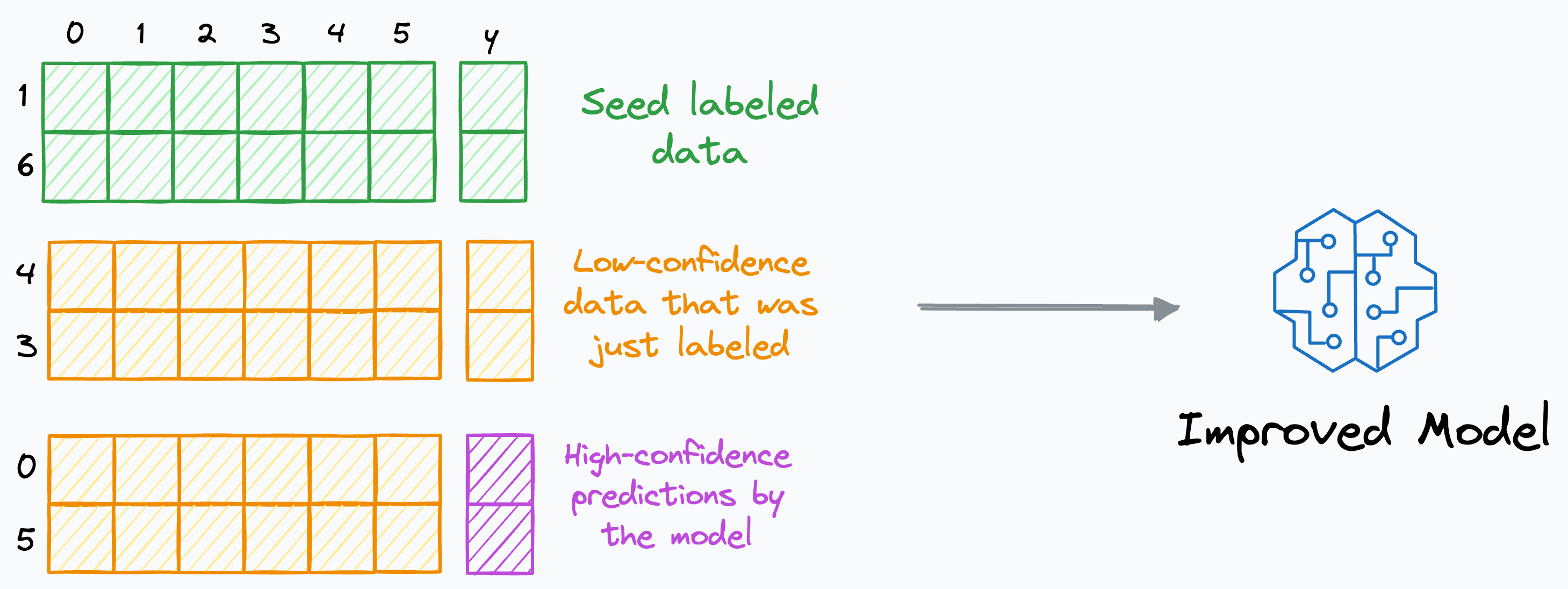 0 1 2 3 4 5 y

1
6

Seed labeled data

4
3

Low-confidence data that was just labeled

0
5

High-confidence predictions by the model

Improved Model